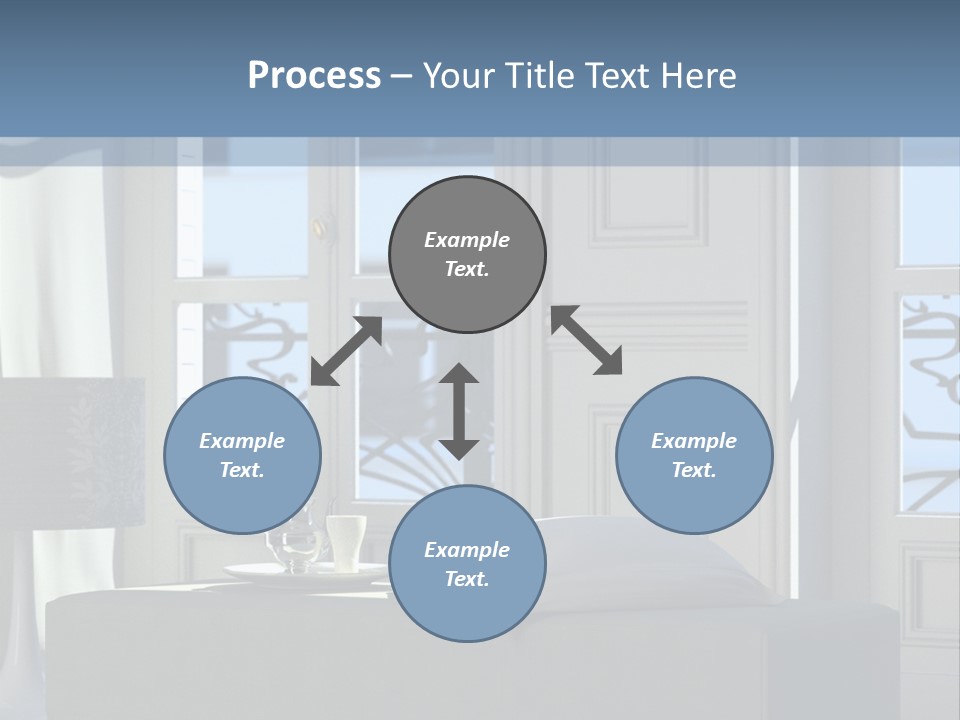 Process – Your Title Text Here

Example Text.

Example Text.

Example Text.

Example Text.